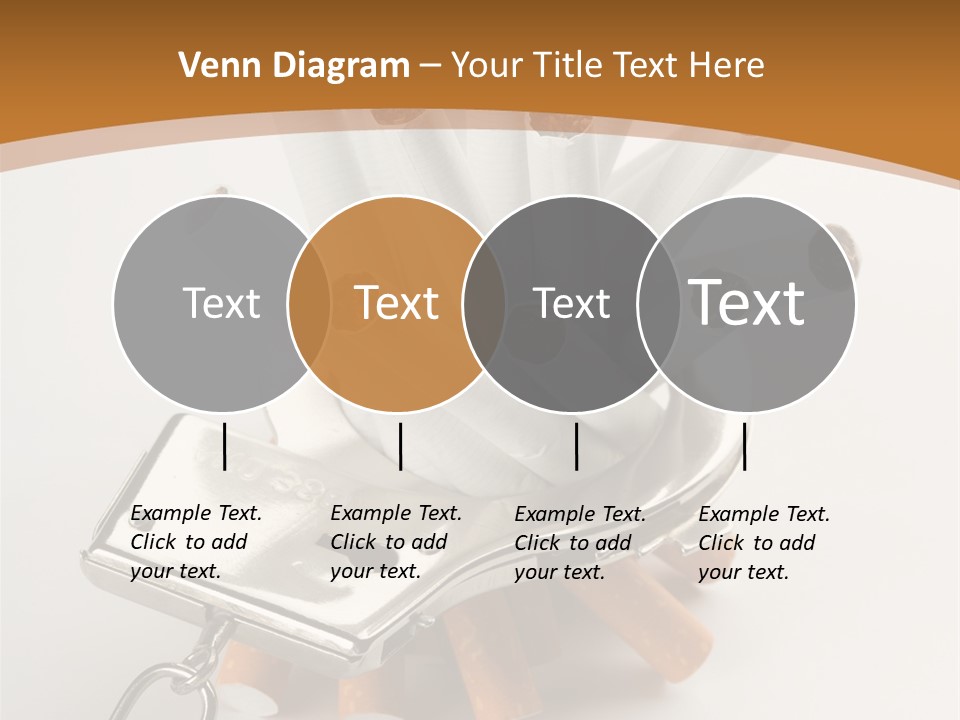 Venn Diagram – Your Title Text Here

Text

Text

Text

Text

Example Text. Click to add your text.

Example Text. Click to add your text.

Example Text. Click to add your text.

Example Text. Click to add your text.